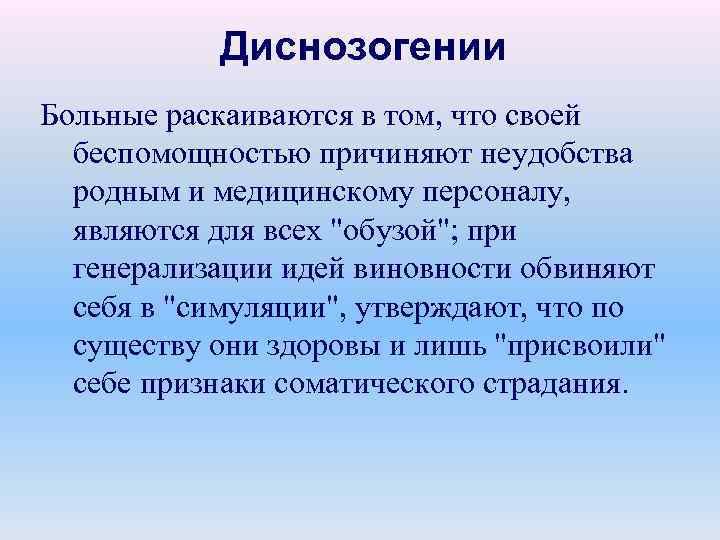 Диснозогении

Больные раскаиваются в том, что своей беспомощностью причиняют неудобства родным и медицинскому персоналу, являются для всех "обузой"; при генерализации идей виновности обвиняют себя в "симуляции", утверждают, что по существу они здоровы и лишь "присвоили" себе признаки соматического страдания.